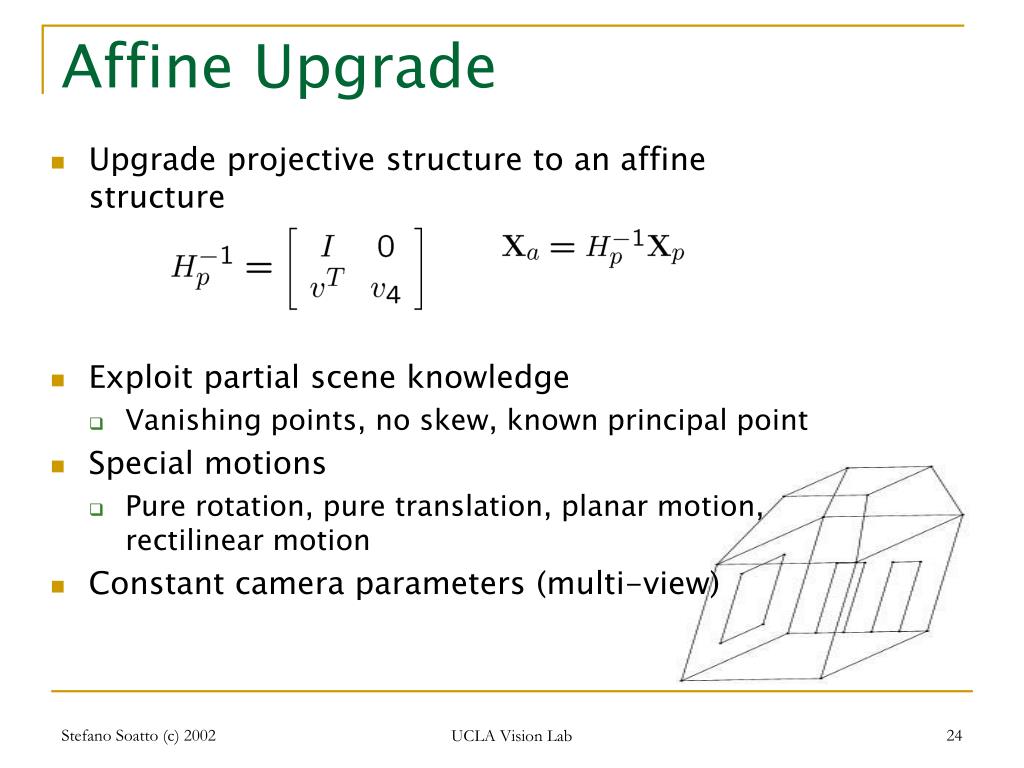 Affine Upgrade

Upgrade projective structure to an affine structure

$H_p^{-1} = \begin{bmatrix} I & 0 \\ v^T & v_4 \end{bmatrix}$ $\mathbf{X}_a = H_p^{-1}\mathbf{X}_p$

Exploit partial scene knowledge

Vanishing points, no skew, known principal point

Special motions

Pure rotation, pure translation, planar motion, rectilinear motion

Constant camera parameters (multi-view)

Stefano Soatto (c) 2002

UCLA Vision Lab

24